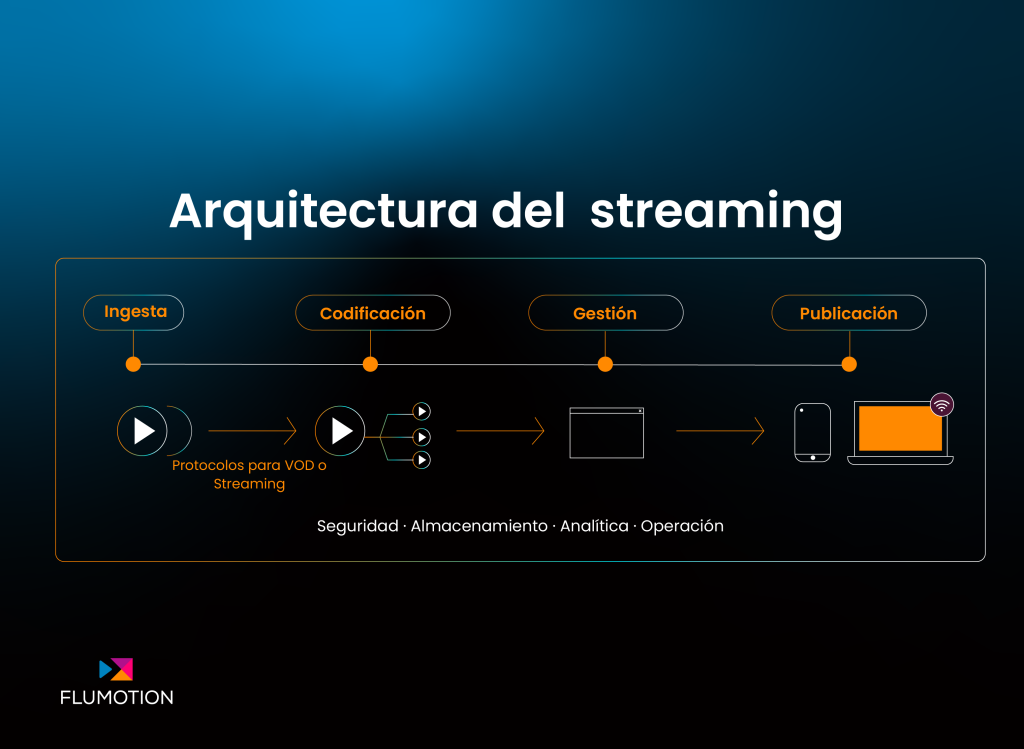 Arquitectura del streaming

Ingesta

Codificación

Gestión

Publicación

Protocolos para VOD o Streaming

Seguridad · Almacenamiento · Analítica · Operación

FLUMOTION